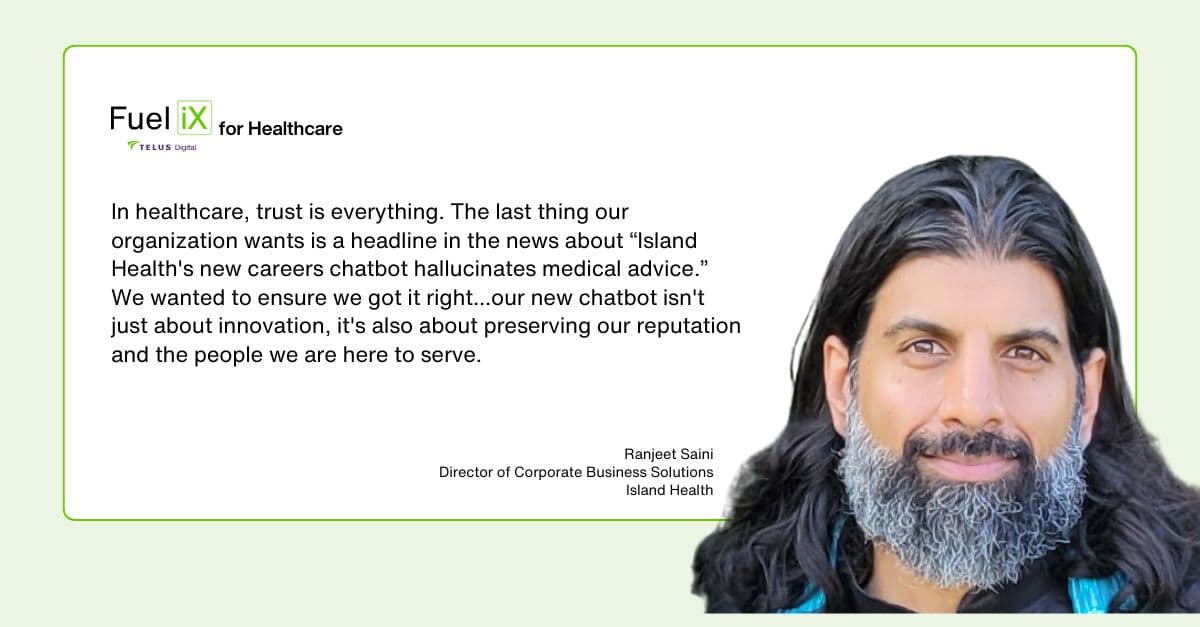 Fuel iX for Healthcare
TELUS Digital

In healthcare, trust is everything. The last thing our organization wants is a headline in the news about “Island Health's new careers chatbot hallucinates medical advice.” We wanted to ensure we got it right...our new chatbot isn't just about innovation, it's also about preserving our reputation and the people we are here to serve.

Ranjeet Saini
Director of Corporate Business Solutions
Island Health